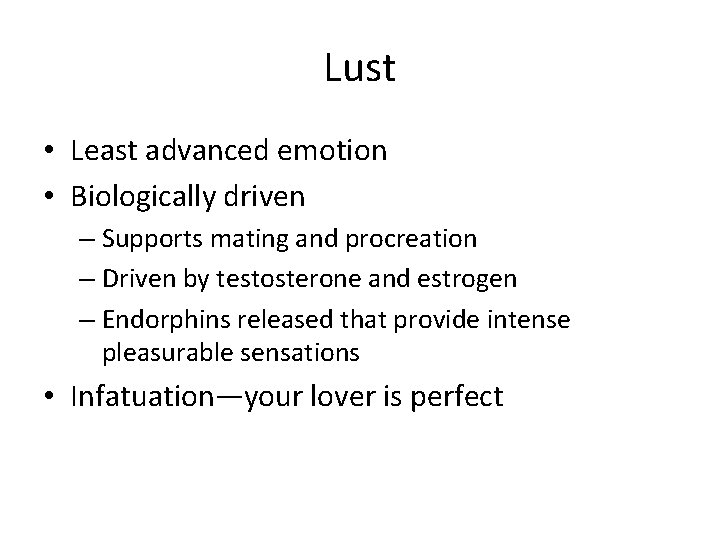 Lust

• Least advanced emotion
• Biologically driven
– Supports mating and procreation
– Driven by testosterone and estrogen
– Endorphins released that provide intense pleasurable sensations
• Infatuation—your lover is perfect